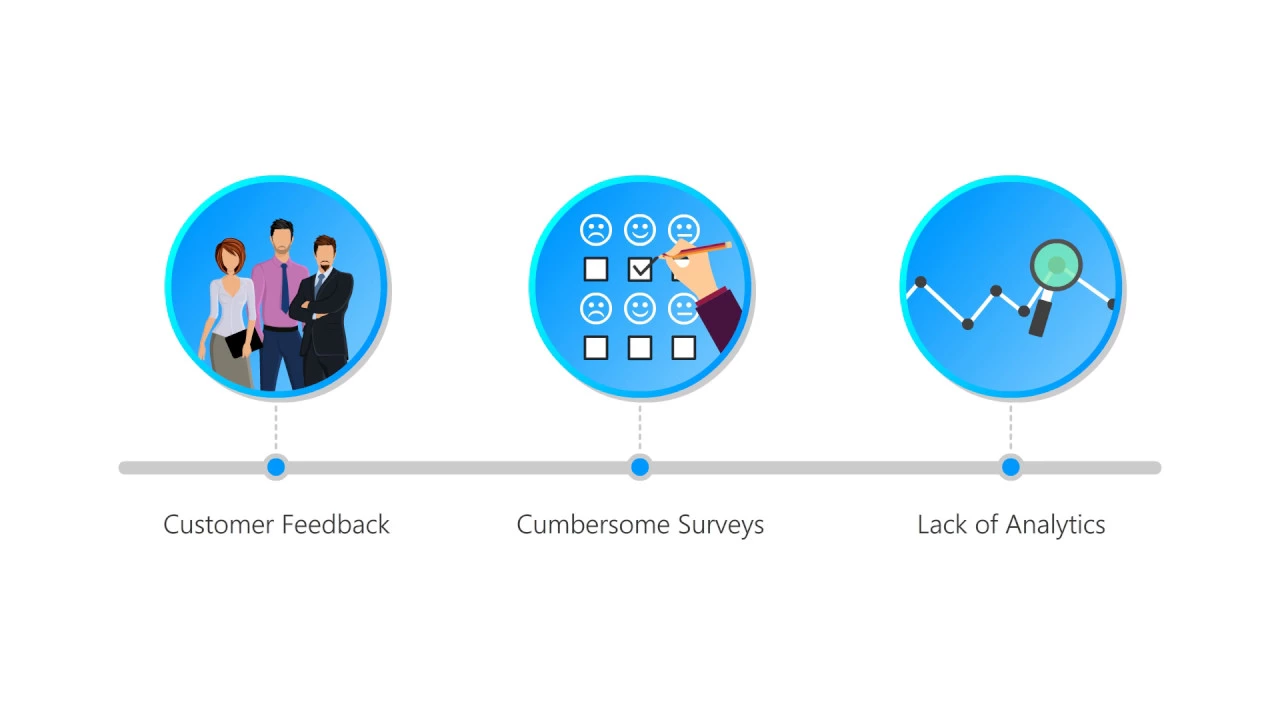 Customer Feedback

Cumbersome Surveys

Lack of Analytics